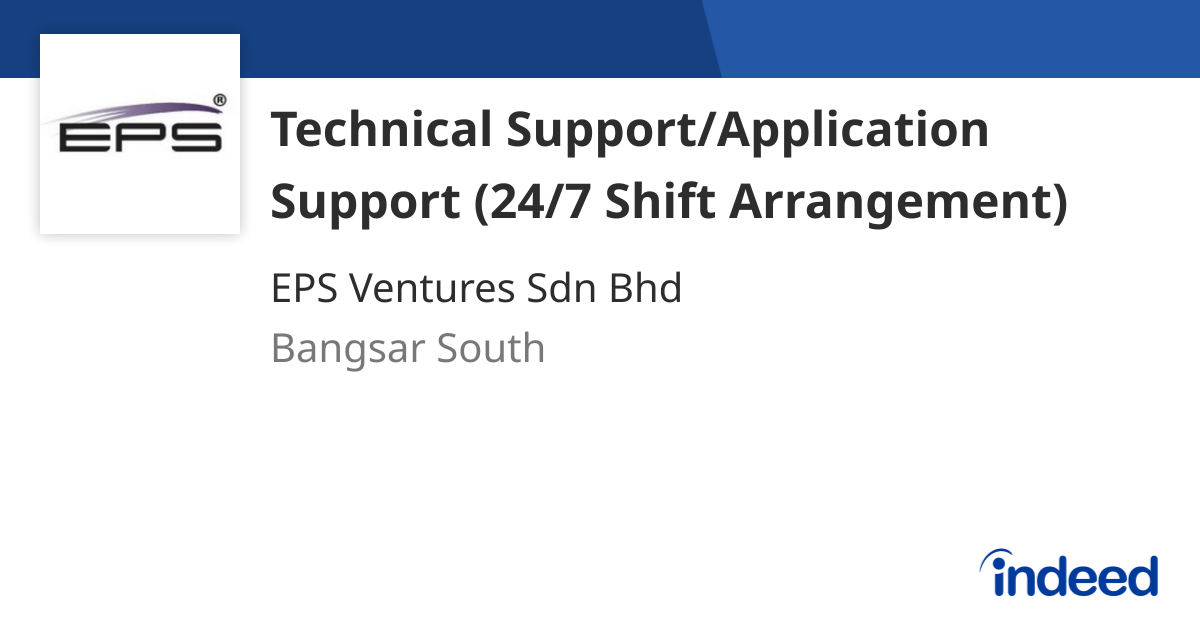 EPS®

Technical Support/Application Support (24/7 Shift Arrangement)

EPS Ventures Sdn Bhd

Bangsar South

indeed